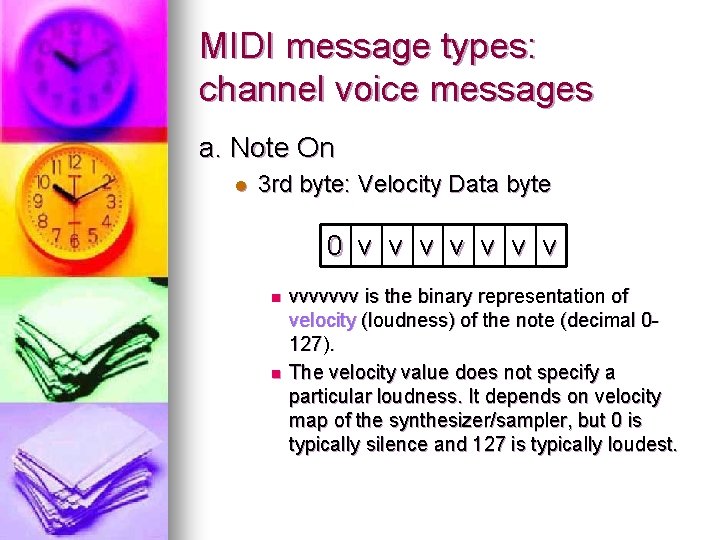 MIDI message types: channel voice messages

a. Note On

3rd byte: Velocity Data byte

| 0 | v | v | v | v | v | v | v |
|---|---|---|---|---|---|---|---|

vvvvvvv is the binary representation of velocity (loudness) of the note (decimal 0-127).

The velocity value does not specify a particular loudness. It depends on velocity map of the synthesizer/sampler, but 0 is typically silence and 127 is typically loudest.